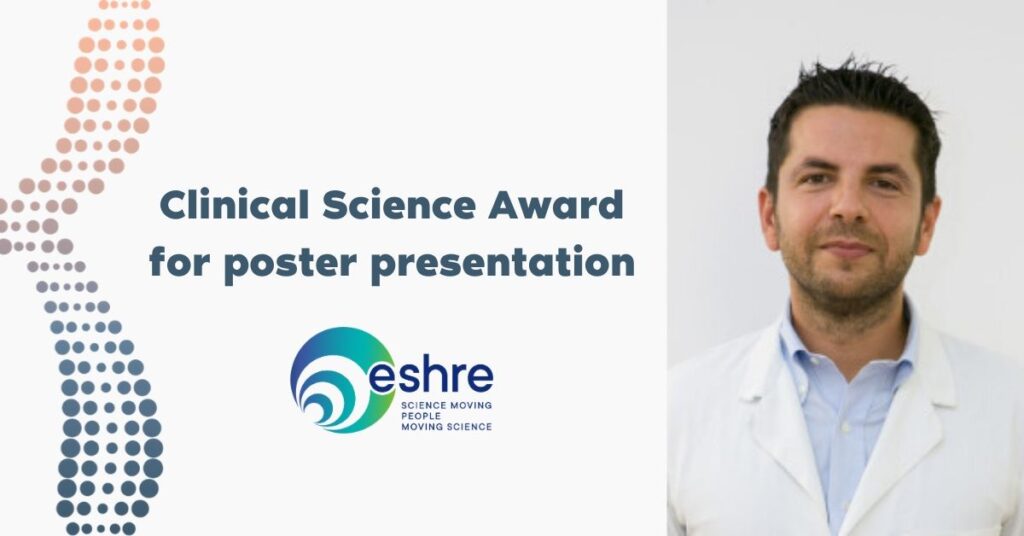 Clinical Science Award for poster presentation

eshre
SCIENCE MOVING PEOPLE
MOVING SCIENCE